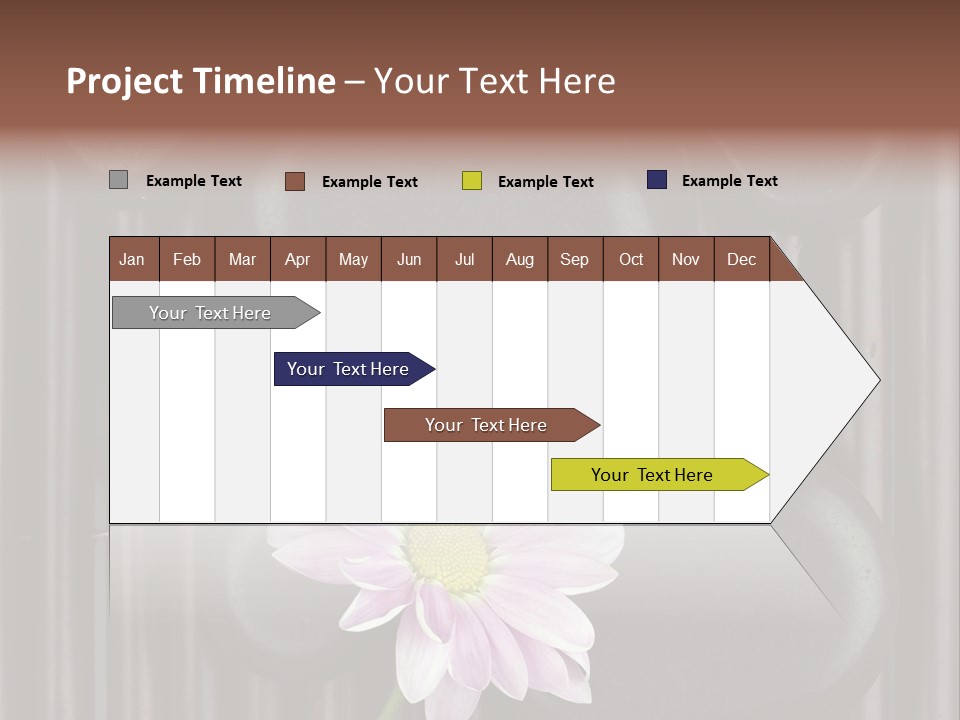 Project Timeline – Your Text Here

Example Text Example Text Example Text Example Text

| Jan | Feb | Mar | Apr | May | Jun | Jul | Aug | Sep | Oct | Nov | Dec |
|---|---|---|---|---|---|---|---|---|---|---|---|

Your Text Here

Your Text Here

Your Text Here

Your Text Here